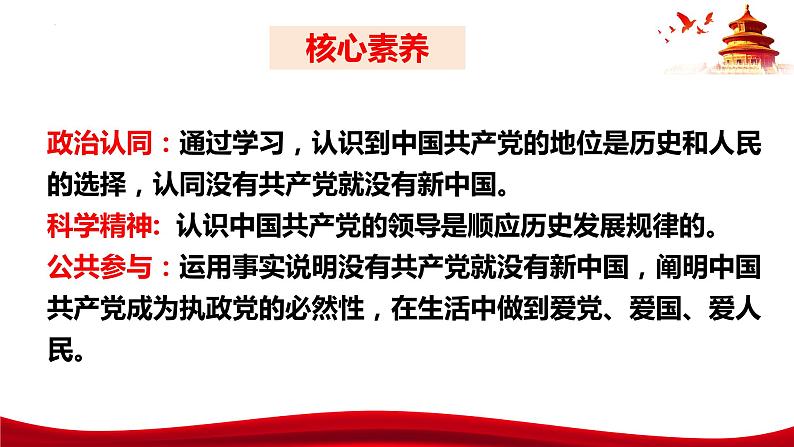 核心素养

政治认同：通过学习，认识到中国共产党的地位是历史和人民的选择，认同没有共产党就没有新中国。
科学精神: 认识中国共产党的领导是顺应历史发展规律的。
公共参与：运用事实说明没有共产党就没有新中国，阐明中国共产党成为执政党的必然性，在生活中做到爱党、爱国、爱人民。